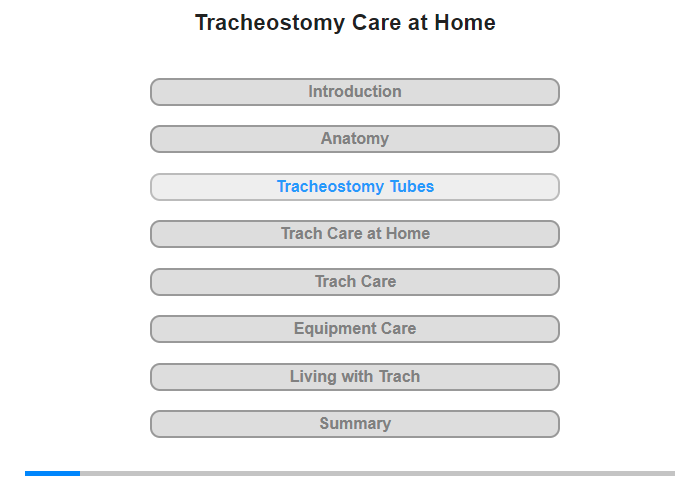 Tracheostomy Care at Home

Introduction

Anatomy

Tracheostomy Tubes

Trach Care at Home

Trach Care

Equipment Care

Living with Trach

Summary